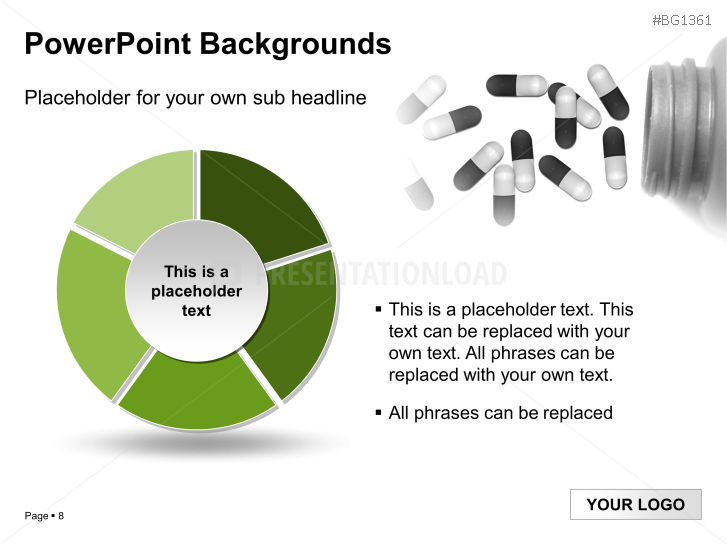 #BG1361

PowerPoint Backgrounds

Placeholder for your own sub headline

This is a placeholder text

PRESENTATIONLOAD

▪ This is a placeholder text. This text can be replaced with your own text. All phrases can be replaced with your own text.

▪ All phrases can be replaced

Page ▪ 8

YOUR LOGO